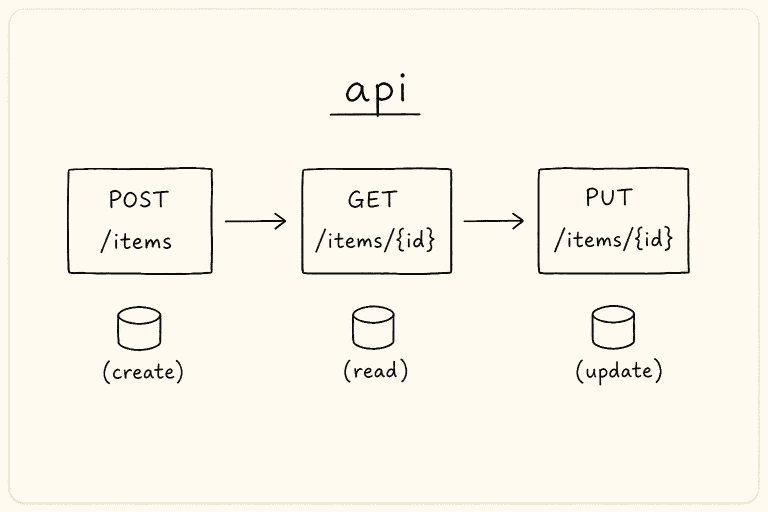 api

POST
/items

GET
/items/{id}

PUT
/items/{id}

(create)

(read)

(update)